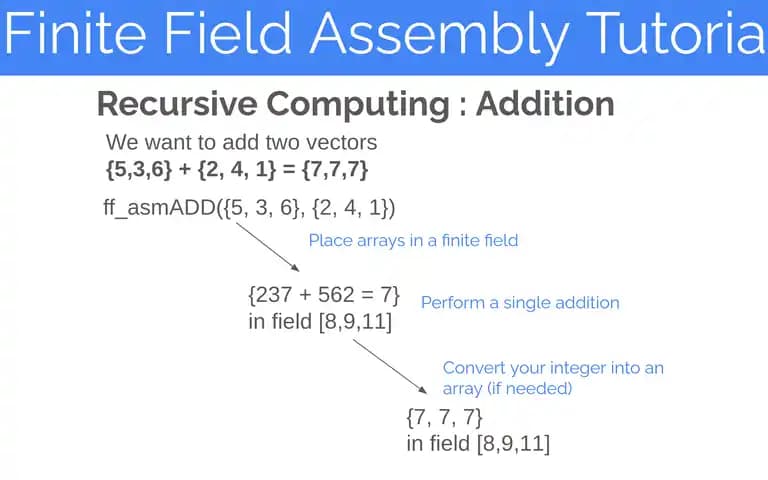 Finite Field Assembly Tutoria

Recursive Computing : Addition

We want to add two vectors
{5,3,6} + {2, 4, 1} = {7,7,7}

ff_asmADD({5, 3, 6}, {2, 4, 1})

Place arrays in a finite field

{237 + 562 = 7}
in field [8,9,11]

Perform a single addition

Convert your integer into an array (if needed)

{7, 7, 7}
in field [8,9,11]